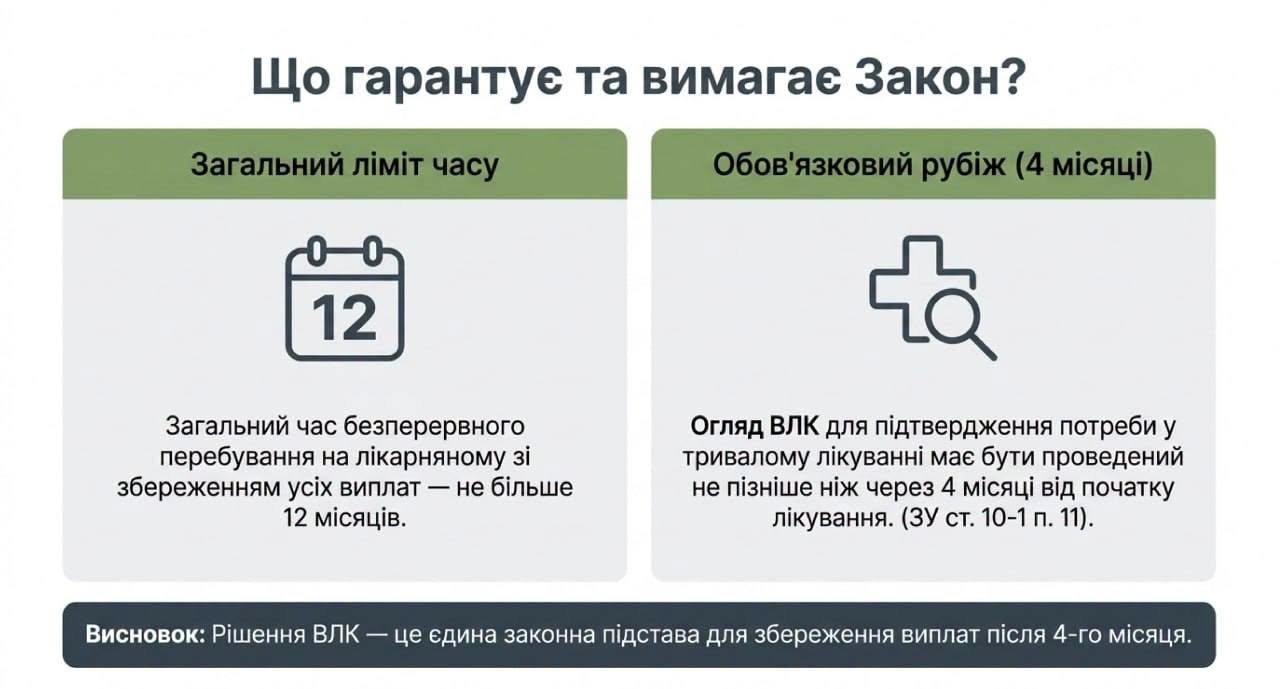 Що гарантує та вимагає Закон?

Загальний ліміт часу

12

Загальний час безперервного перебування на лікарняному зі збереженням усіх виплат — не більше 12 місяців.

Обов'язковий рубіж (4 місяці)

Огляд ВЛК для підтвердження потреби у тривалому лікуванні має бути проведений не пізніше ніж через 4 місяці від початку лікування. (ЗУ ст. 10-1 п. 11).

Висновок: Рішення ВЛК — це єдина законна підстава для збереження виплат після 4-го місяця.